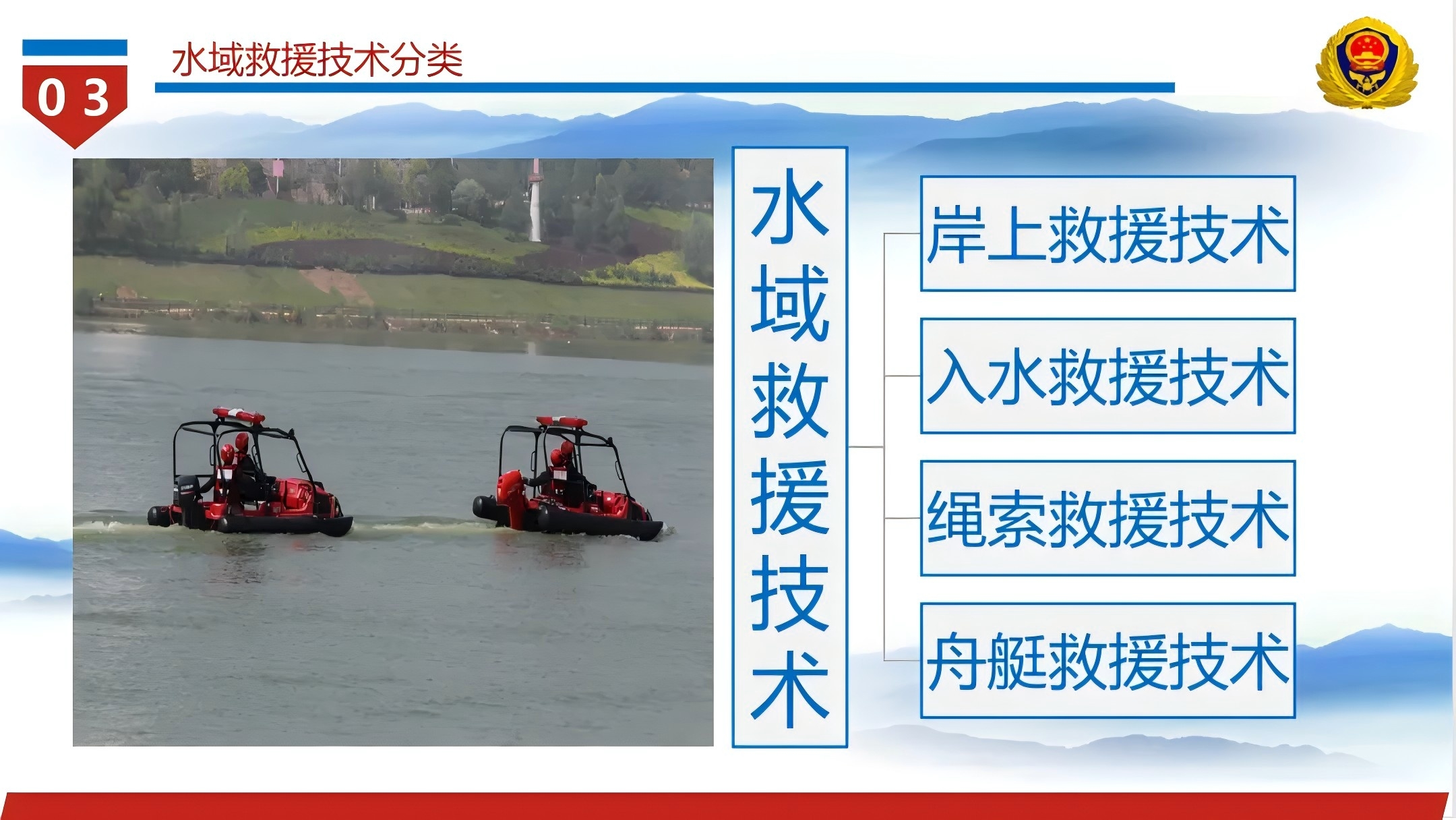 03

水域救援技术分类

水域救援技术

岸上救援技术

入水救援技术

绳索救援技术

舟艇救援技术